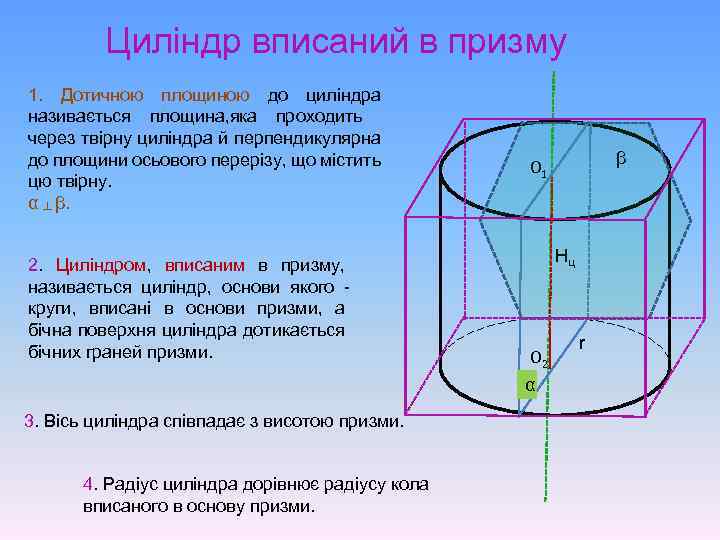 Циліндр вписаний в призму

1. Дотичною площиною до циліндра називається площина,яка проходить через твірну циліндра й перпендикулярна до площини осьового перерізу, що містить цю твірну.
$\alpha \perp \beta$.

2. Циліндром, вписаним в призму, називається циліндр, основи якого - круги, вписані в основи призми, а бічна поверхня циліндра дотикається бічних граней призми.

3. Вісь циліндра співпадає з висотою призми.

4. Радіус циліндра дорівнює радіусу кола вписаного в основу призми.

$O_1$
$\beta$
$H_ц$
r
$O_2$
$\alpha$